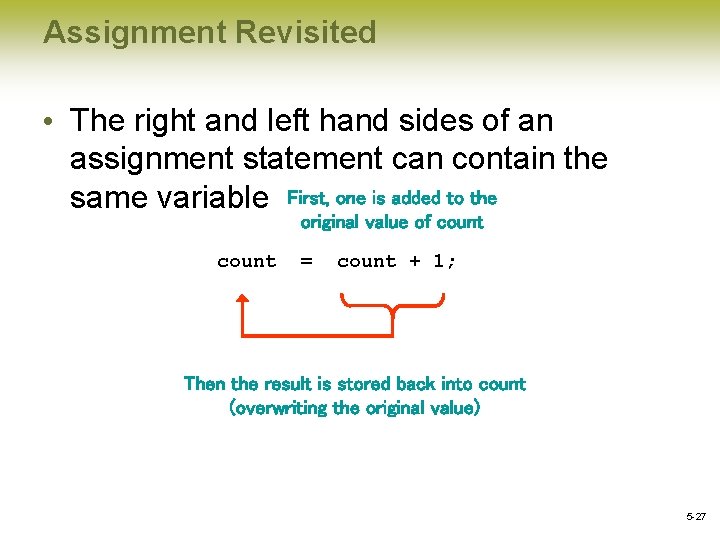 Assignment Revisited

• The right and left hand sides of an assignment statement can contain the same variable

First, one is added to the original value of count

count = count + 1;

Then the result is stored back into count (overwriting the original value)

5-27